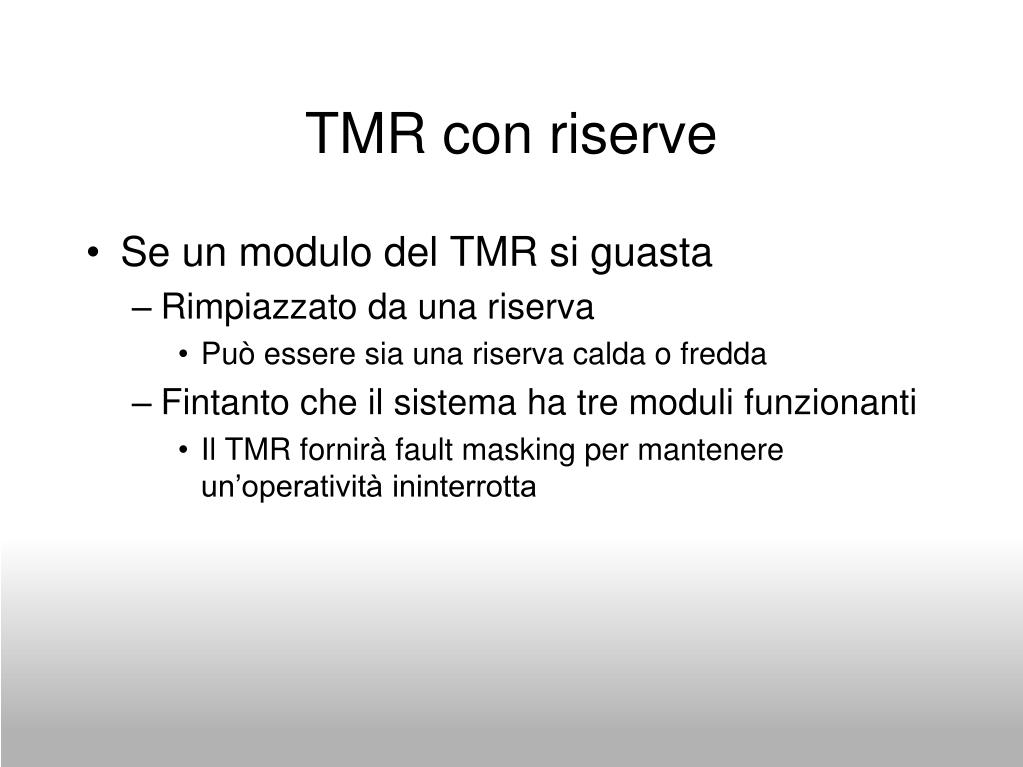 TMR con riserve

• Se un modulo del TMR si guasta
– Rimpiazzato da una riserva
• Può essere sia una riserva calda o fredda
– Fintanto che il sistema ha tre moduli funzionanti
• Il TMR fornirà fault masking per mantenere un'operatività ininterrotta